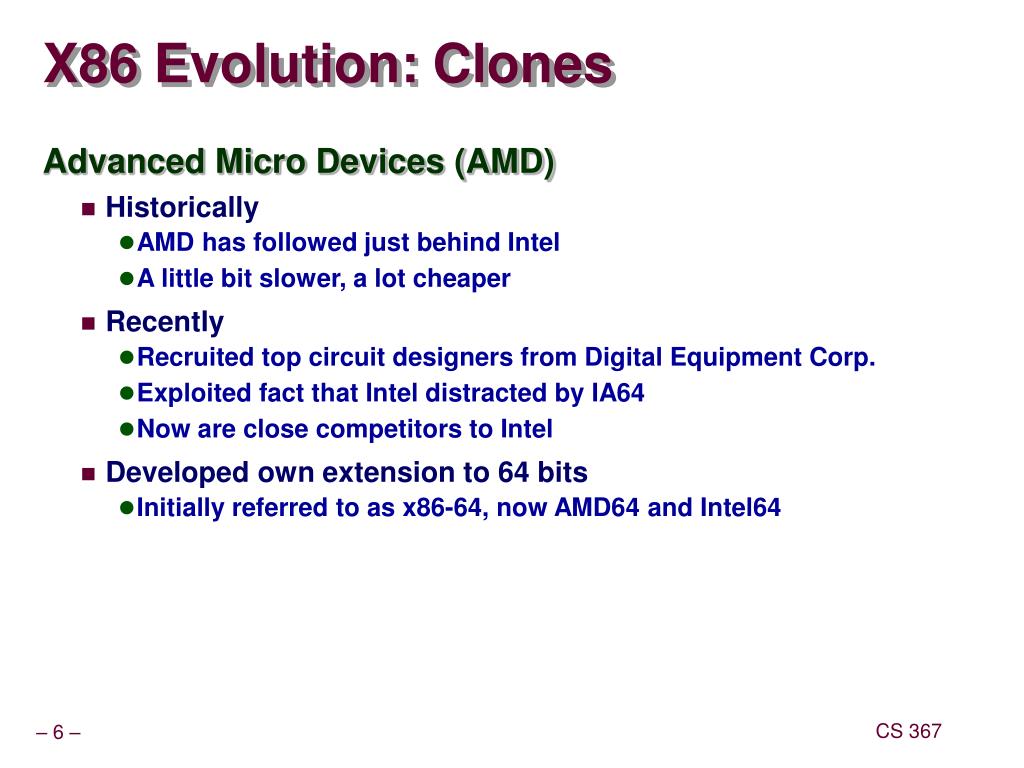 X86 Evolution: Clones

Advanced Micro Devices (AMD)

Historically

AMD has followed just behind Intel

A little bit slower, a lot cheaper

Recently

Recruited top circuit designers from Digital Equipment Corp.

Exploited fact that Intel distracted by IA64

Now are close competitors to Intel

Developed own extension to 64 bits

Initially referred to as x86-64, now AMD64 and Intel64

– 6 –

CS 367